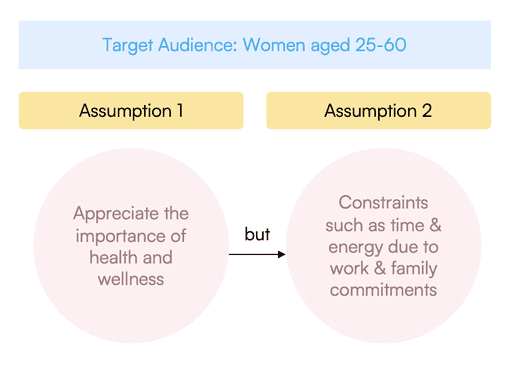 Target Audience: Women aged 25-60

Assumption 1

Assumption 2

Appreciate the importance of health and wellness

but

Constraints such as time & energy due to work & family commitments